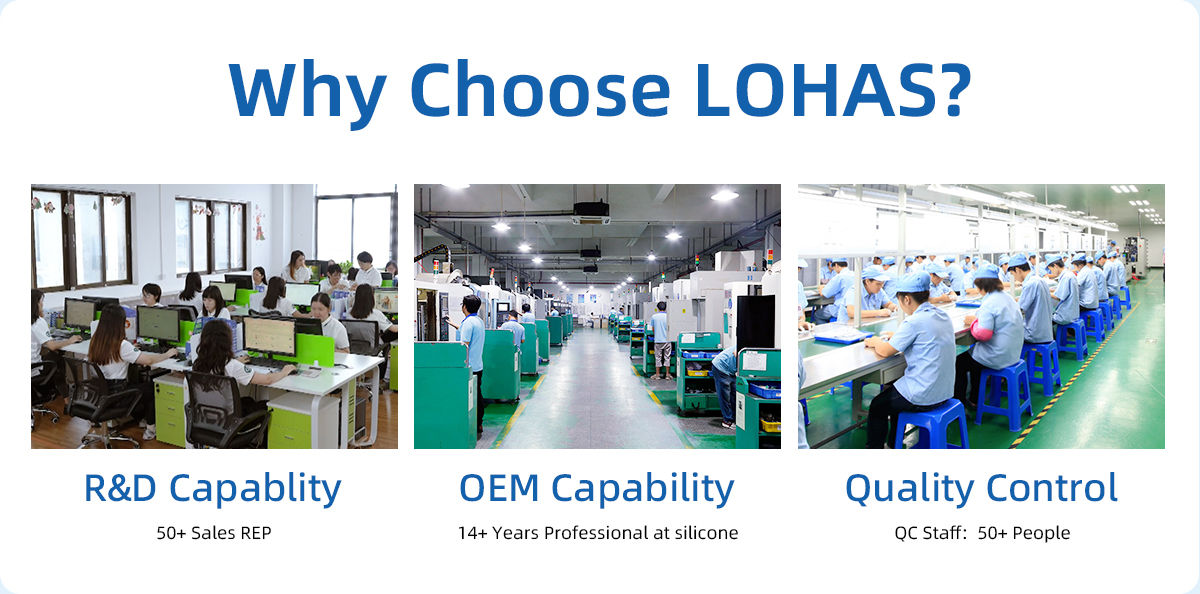 Why Choose LOHAS?

R&D Capablity

50+ Sales REP

OEM Capability

14+ Years Professional at silicone

Quality Control

QC Staff: 50+ People